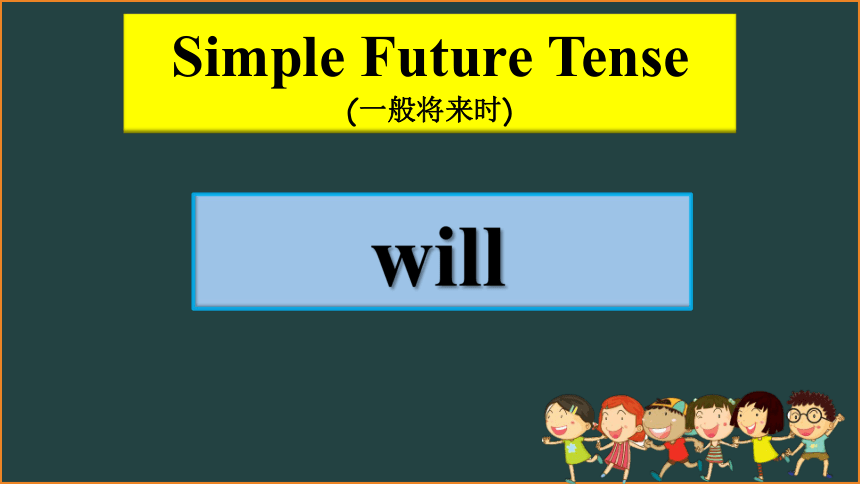 Simple Future Tense
(一般将来时)

will